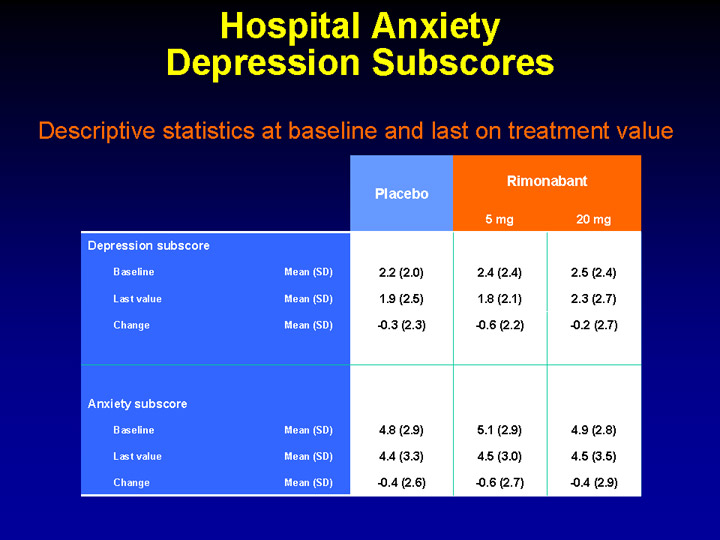 Hospital Anxiety
Depression Subscores

Descriptive statistics at baseline and last on treatment value

| | | Placebo | Rimonabant 5 mg | Rimonabant 20 mg |
|---|---|---|---|---|
| Depression subscore | | | | |
| Baseline | Mean (SD) | 2.2 (2.0) | 2.4 (2.4) | 2.5 (2.4) |
| Last value | Mean (SD) | 1.9 (2.5) | 1.8 (2.1) | 2.3 (2.7) |
| Change | Mean (SD) | -0.3 (2.3) | -0.6 (2.2) | -0.2 (2.7) |
| Anxiety subscore | | | | |
| Baseline | Mean (SD) | 4.8 (2.9) | 5.1 (2.9) | 4.9 (2.8) |
| Last value | Mean (SD) | 4.4 (3.3) | 4.5 (3.0) | 4.5 (3.5) |
| Change | Mean (SD) | -0.4 (2.6) | -0.6 (2.7) | -0.4 (2.9) |